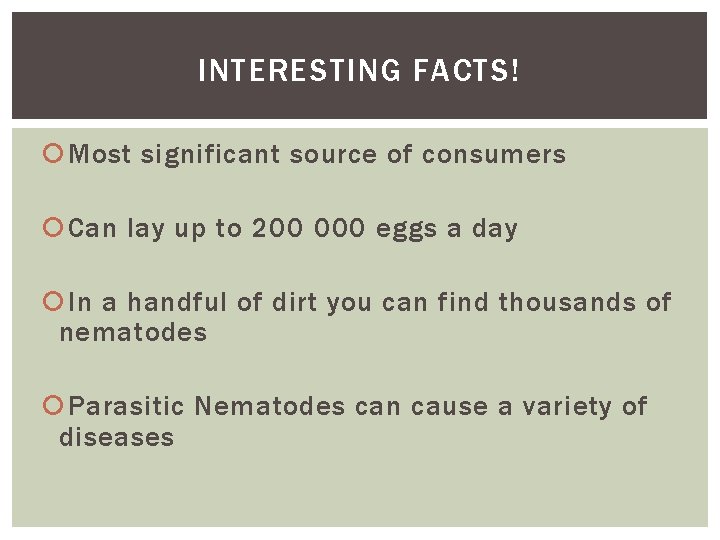 INTERESTING FACTS!

Most significant source of consumers

Can lay up to 200 000 eggs a day

In a handful of dirt you can find thousands of nematodes

Parasitic Nematodes can cause a variety of diseases